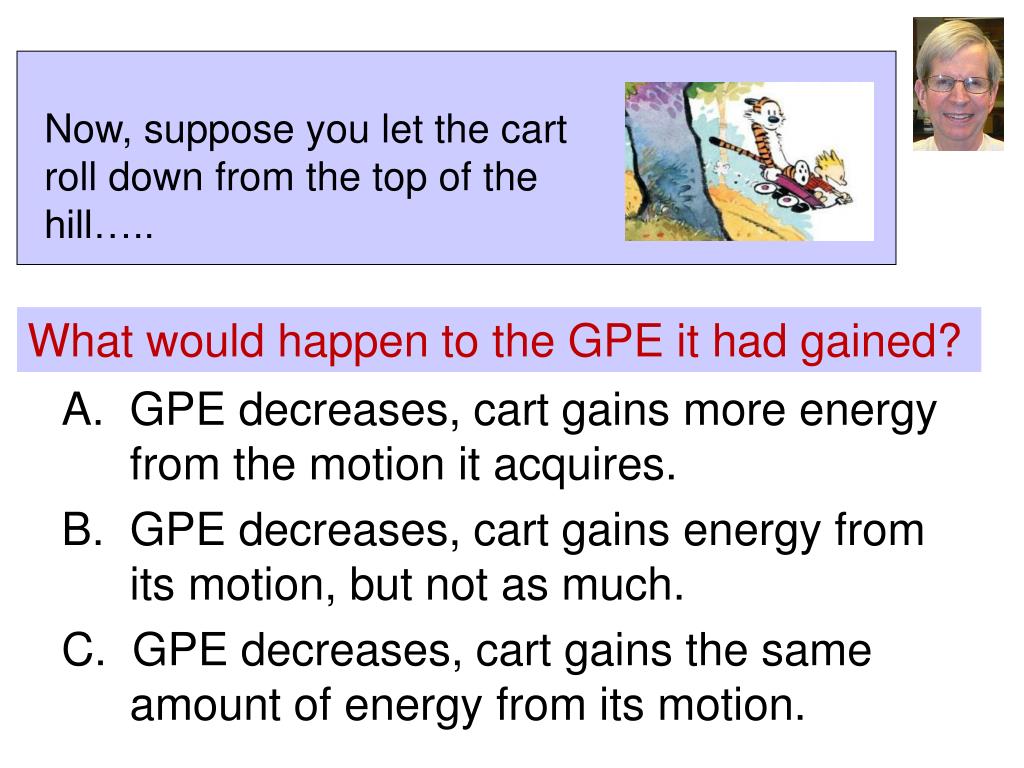 Now, suppose you let the cart roll down from the top of the hill…..

What would happen to the GPE it had gained?

A. GPE decreases, cart gains more energy from the motion it acquires.

B. GPE decreases, cart gains energy from its motion, but not as much.

C. GPE decreases, cart gains the same amount of energy from its motion.